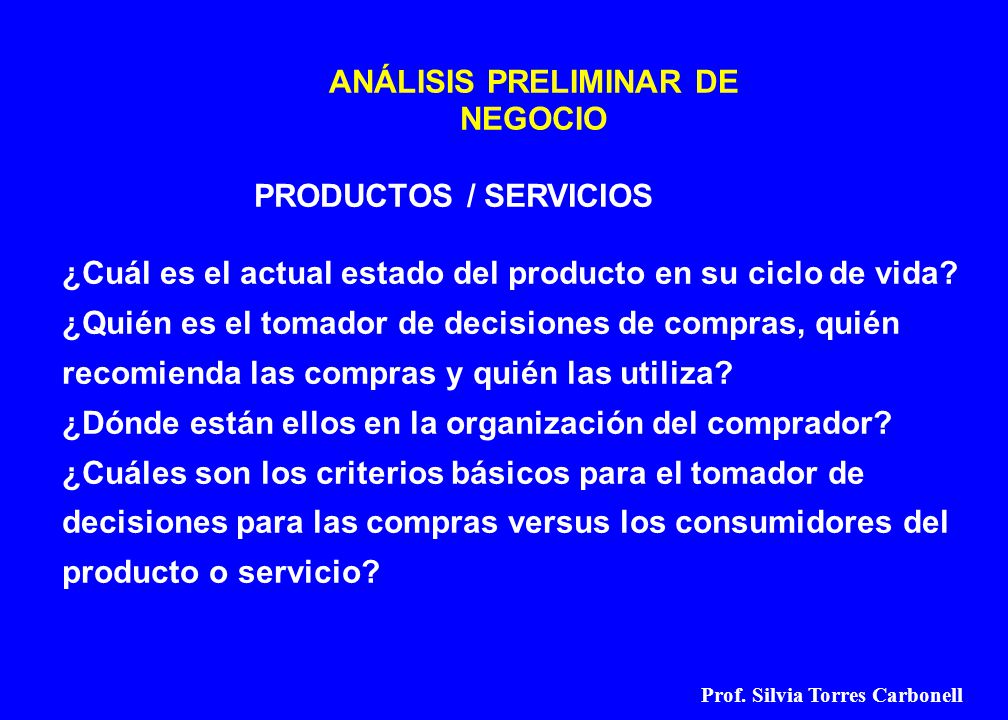 ANÁLISIS PRELIMINAR DE NEGOCIO

PRODUCTOS / SERVICIOS

¿Cuál es el actual estado del producto en su ciclo de vida?
¿Quién es el tomador de decisiones de compras, quién recomienda las compras y quién las utiliza?
¿Dónde están ellos en la organización del comprador?
¿Cuáles son los criterios básicos para el tomador de decisiones para las compras versus los consumidores del producto o servicio?

Prof. Silvia Torres Carbonell